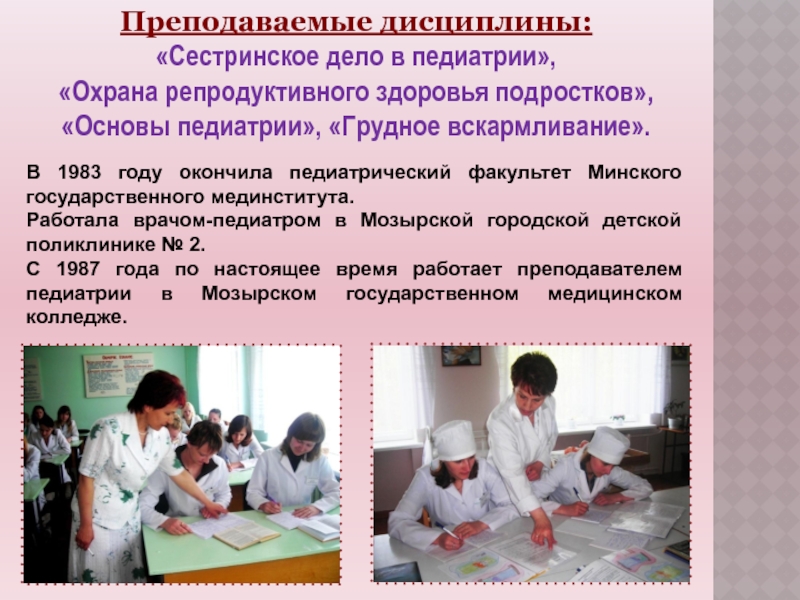 Преподаваемые дисциплины:
«Сестринское дело в педиатрии»,
«Охрана репродуктивного здоровья подростков»,
«Основы педиатрии», «Грудное вскармливание».

В 1983 году окончила педиатрический факультет Минского государственного мединститута.
Работала врачом-педиатром в Мозырской городской детской поликлинике № 2.
С 1987 года по настоящее время работает преподавателем педиатрии в Мозырском государственном медицинском колледже.